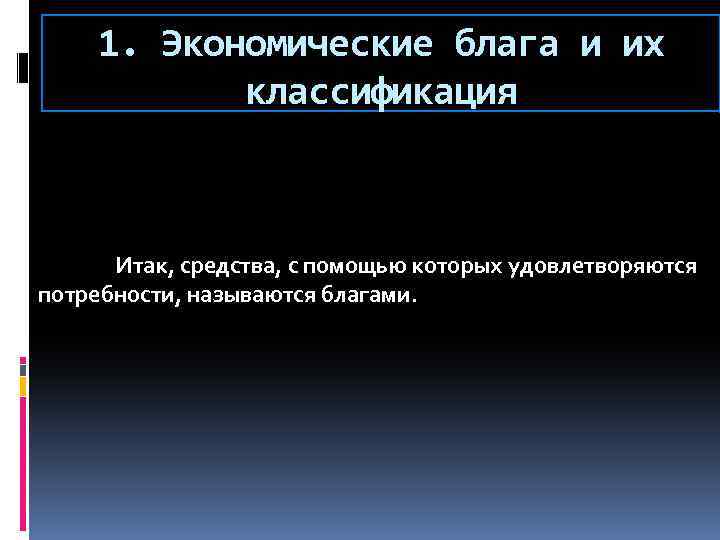 1. Экономические блага и их классификация

Итак, средства, с помощью которых удовлетворяются потребности, называются благами.